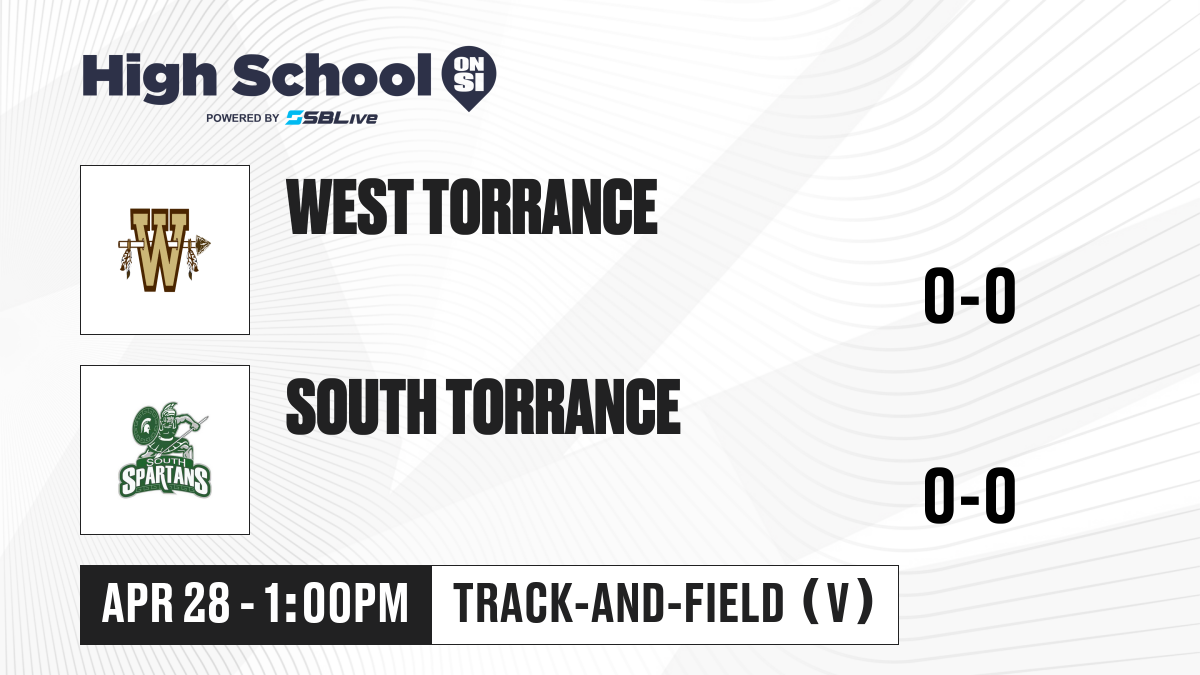 High School ON SI
POWERED BY SBLive

W

WEST TORRANCE

0-0

SOUTH SPARTANS

SOUTH TORRANCE

0-0

APR 28 - 1:00PM

TRACK-AND-FIELD (V)